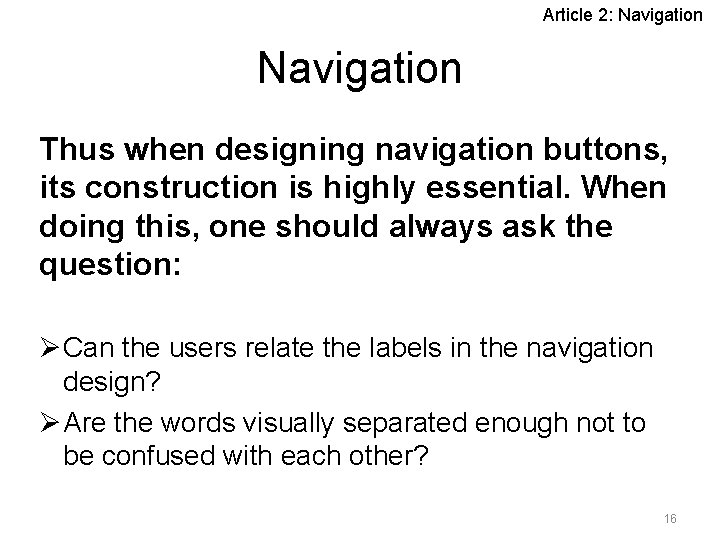 Article 2: Navigation

Navigation

Thus when designing navigation buttons, its construction is highly essential. When doing this, one should always ask the question:

➢ Can the users relate the labels in the navigation design?

➢ Are the words visually separated enough not to be confused with each other?

16